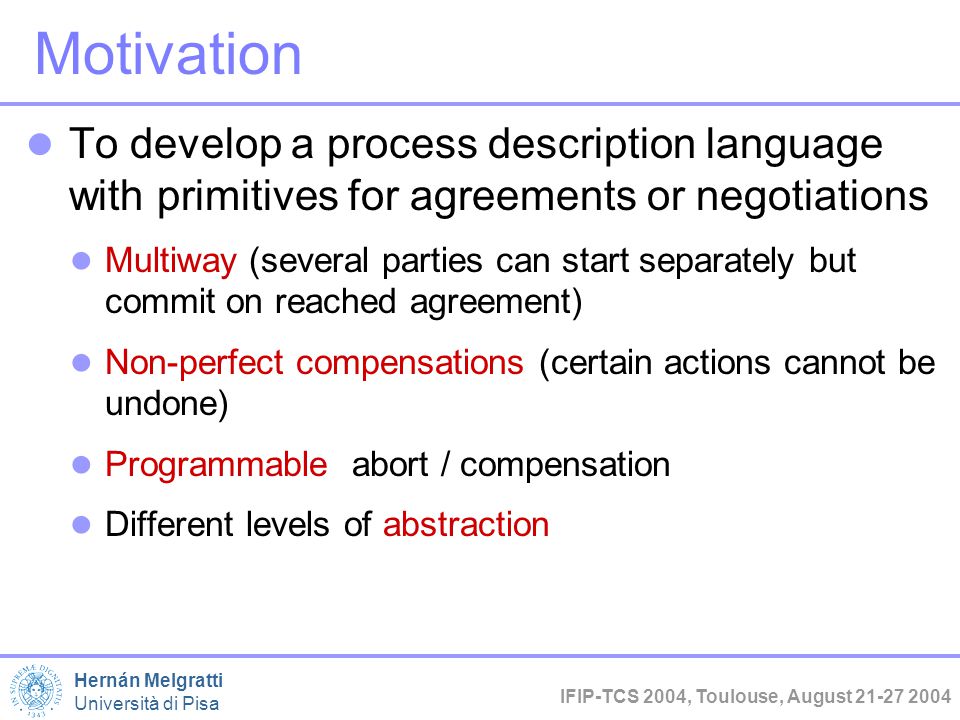 Motivation

To develop a process description language with primitives for agreements or negotiations

Multiway (several parties can start separately but commit on reached agreement)

Non-perfect compensations (certain actions cannot be undone)

Programmable abort / compensation

Different levels of abstraction

Hernán Melgratti
Università di Pisa

IFIP-TCS 2004, Toulouse, August 21-27 2004